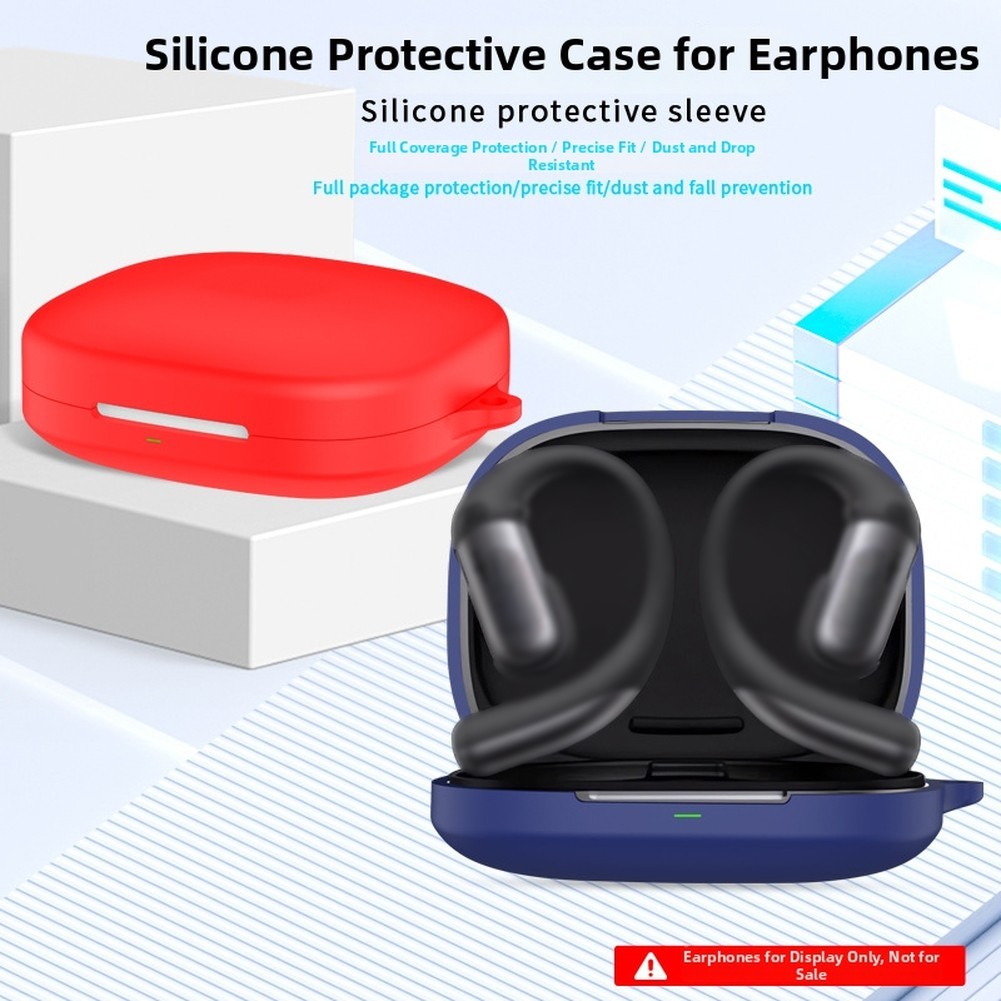 Silicone Protective Case for Earphones

Silicone protective sleeve

Full Coverage Protection / Precise Fit / Dust and Drop Resistant

Full package protection/precise fit/dust and fall prevention

Earphones for Display Only, Not for Sale